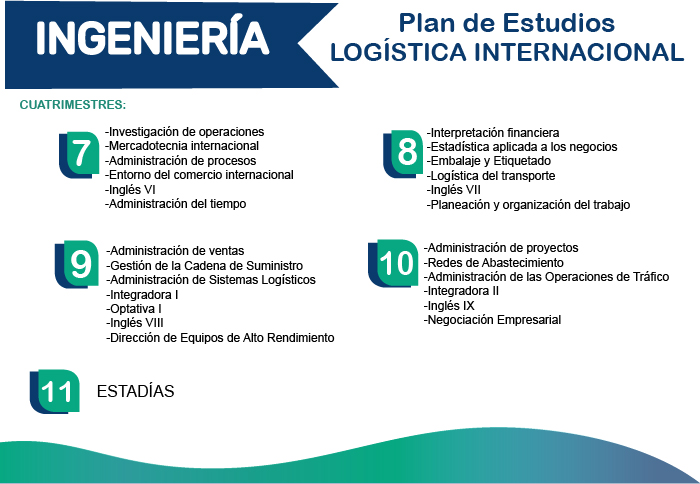 INGENIERÍA

Plan de Estudios
LOGÍSTICA INTERNACIONAL

CUATRIMESTRES:

7
-Investigación de operaciones
-Mercadotecnia internacional
-Administración de procesos
-Entorno del comercio internacional
-Inglés VI
-Administración del tiempo

8
-Interpretación financiera
-Estadística aplicada a los negocios
-Embalaje y Etiquetado
-Logística del transporte
-Inglés VII
-Planeación y organización del trabajo

9
-Administración de ventas
-Gestión de la Cadena de Suministro
-Administración de Sistemas Logísticos
-Integradora I
-Optativa I
-Inglés VIII
-Dirección de Equipos de Alto Rendimiento

10
-Administración de proyectos
-Redes de Abastecimiento
-Administración de las Operaciones de Tráfico
-Integradora II
-Inglés IX
-Negociación Empresarial

11
ESTADÍAS